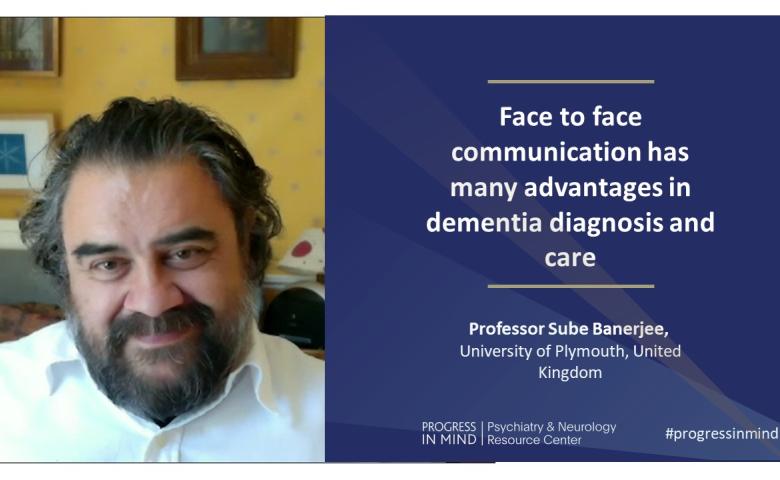 Face to face communication has many advantages in dementia diagnosis and care

Professor Sube Banerjee,
University of Plymouth, United Kingdom

PROGRESS IN MIND | Psychiatry & Neurology Resource Center

#progressinmind